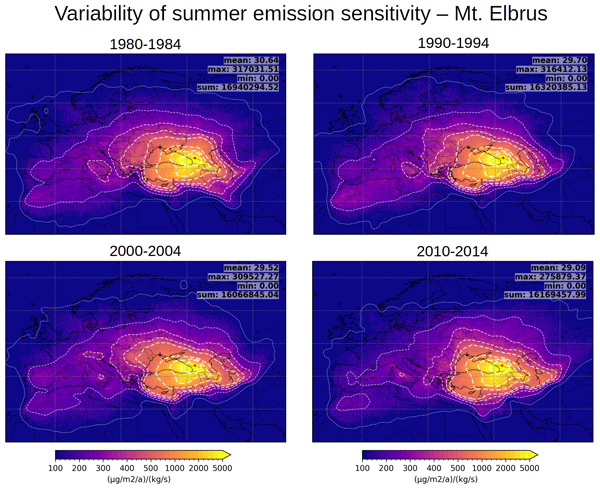 Variability of summer emission sensitivity – Mt. Elbrus

1980-1984

mean: 30.64
max: 317031.51
min: 0.00
sum: 16940294.52

1990-1994

mean: 29.70
max: 316412.13
min: 0.00
sum: 16320385.13

2000-2004

mean: 29.52
max: 309527.27
min: 0.00
sum: 16066845.04

2010-2014

mean: 29.09
max: 275879.37
min: 0.00
sum: 16169457.99

100 200 300 400 500 1000 2000 5000
(µg/m2/a)/(kg/s)

100 200 300 400 500 1000 2000 5000
(µg/m2/a)/(kg/s)